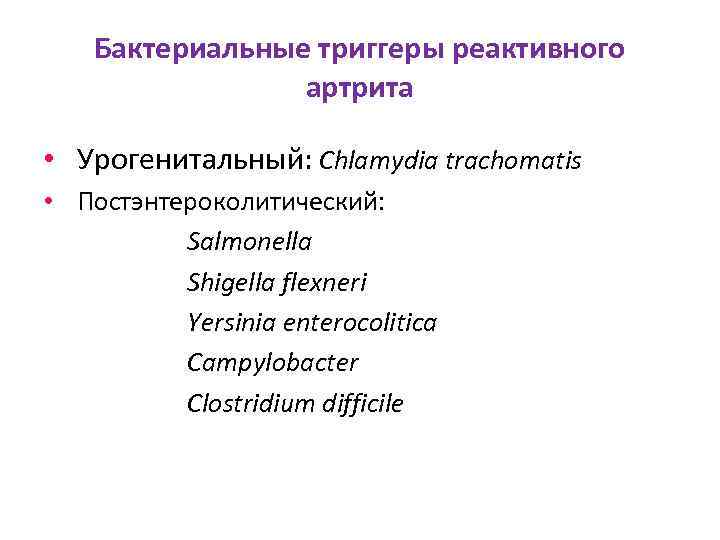 Бактериальные триггеры реактивного артрита

• Урогенитальный: Chlamydia trachomatis
• Постэнтероколитический:
Salmonella
Shigella flexneri
Yersinia enterocolitica
Campylobacter
Clostridium difficile